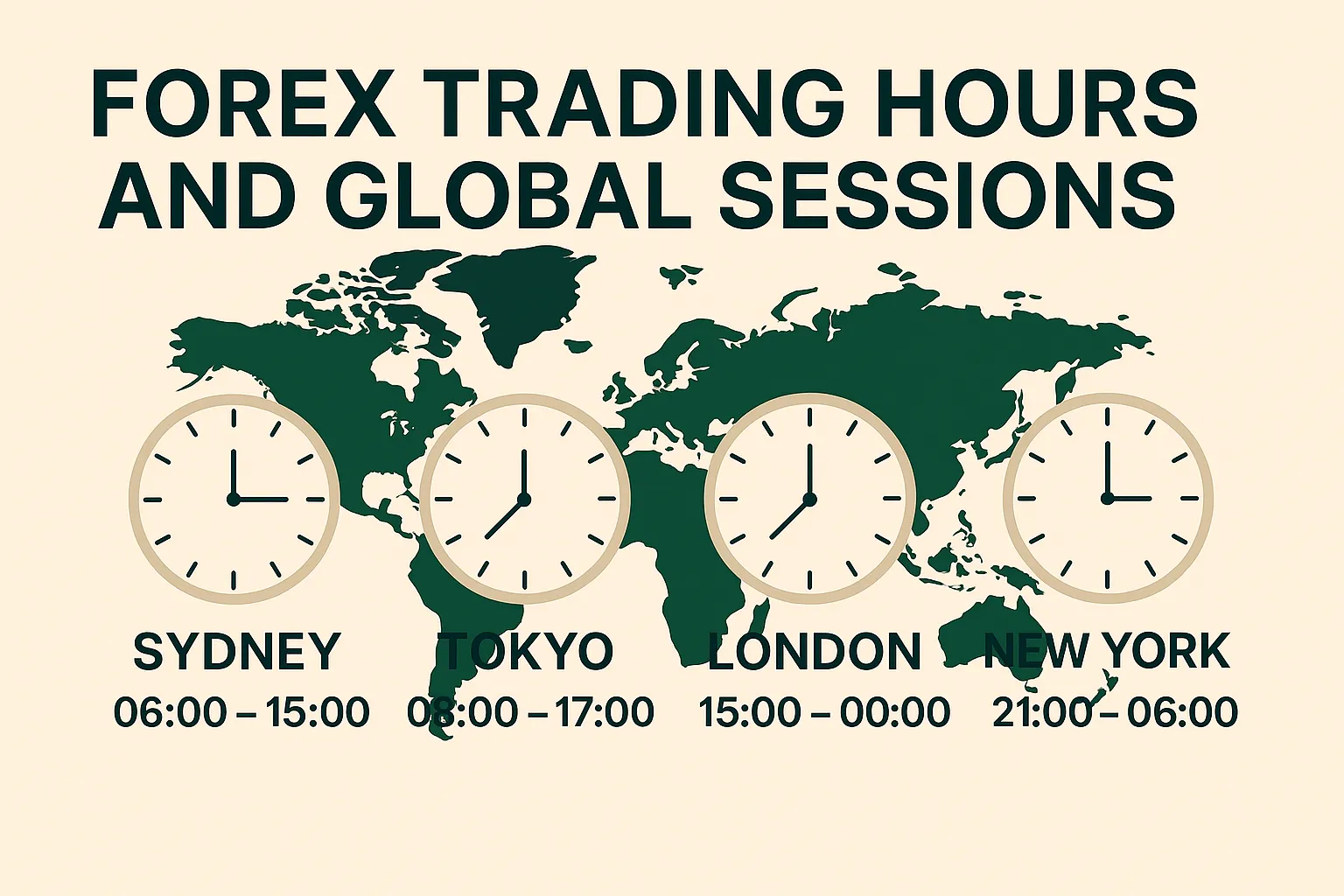 FOREX TRADING HOURS AND GLOBAL SESSIONS

SYDNEY
06:00 – 15:00

TOKYO
08:00 – 17:00

LONDON
15:00 – 00:00

NEW YORK
21:00 – 06:00